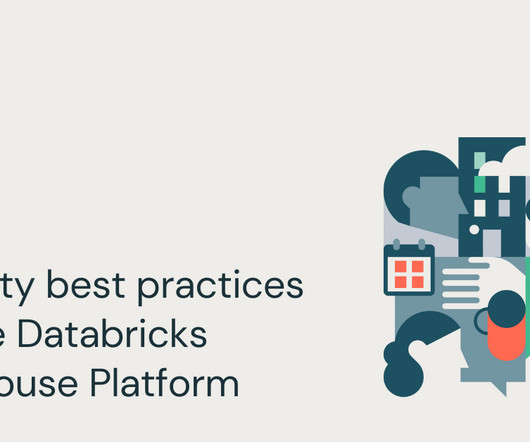 ty best practices
e Databricks
ouse Platform